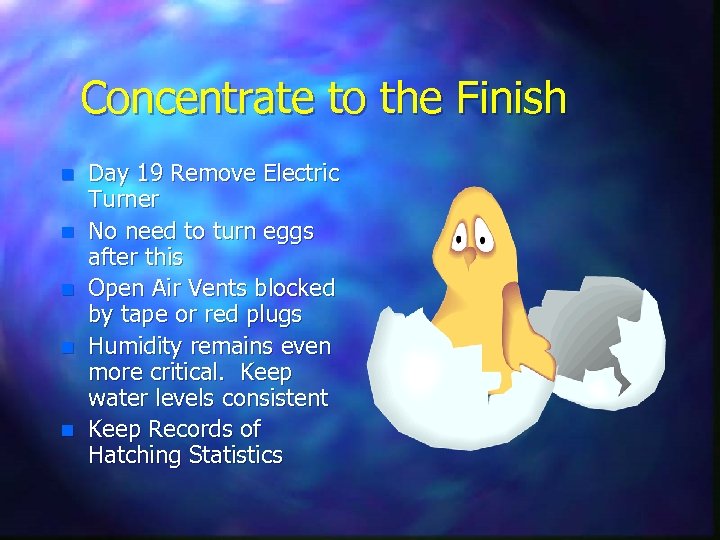 Concentrate to the Finish

- Day 19 Remove Electric Turner
- No need to turn eggs after this
- Open Air Vents blocked by tape or red plugs
- Humidity remains even more critical.  Keep water levels consistent
- Keep Records of Hatching Statistics